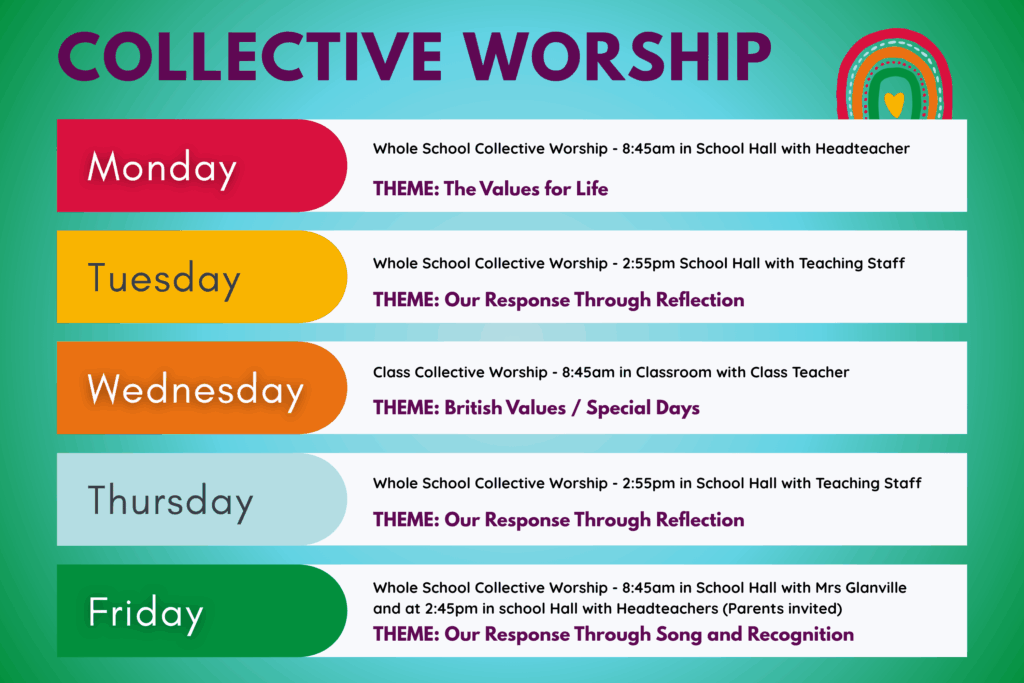 COLLECTIVE WORSHIP

Monday

Whole School Collective Worship - 8:45am in School Hall with Headteacher

THEME: The Values for Life

Tuesday

Whole School Collective Worship - 2:55pm School Hall with Teaching Staff

THEME: Our Response Through Reflection

Wednesday

Class Collective Worship - 8:45am in Classroom with Class Teacher

THEME: British Values / Special Days

Thursday

Whole School Collective Worship - 2:55pm in School Hall with Teaching Staff

THEME: Our Response Through Reflection

Friday

Whole School Collective Worship - 8:45am in School Hall with Mrs Glanville and at 2:45pm in school Hall with Headteachers (Parents invited)

THEME: Our Response Through Song and Recognition